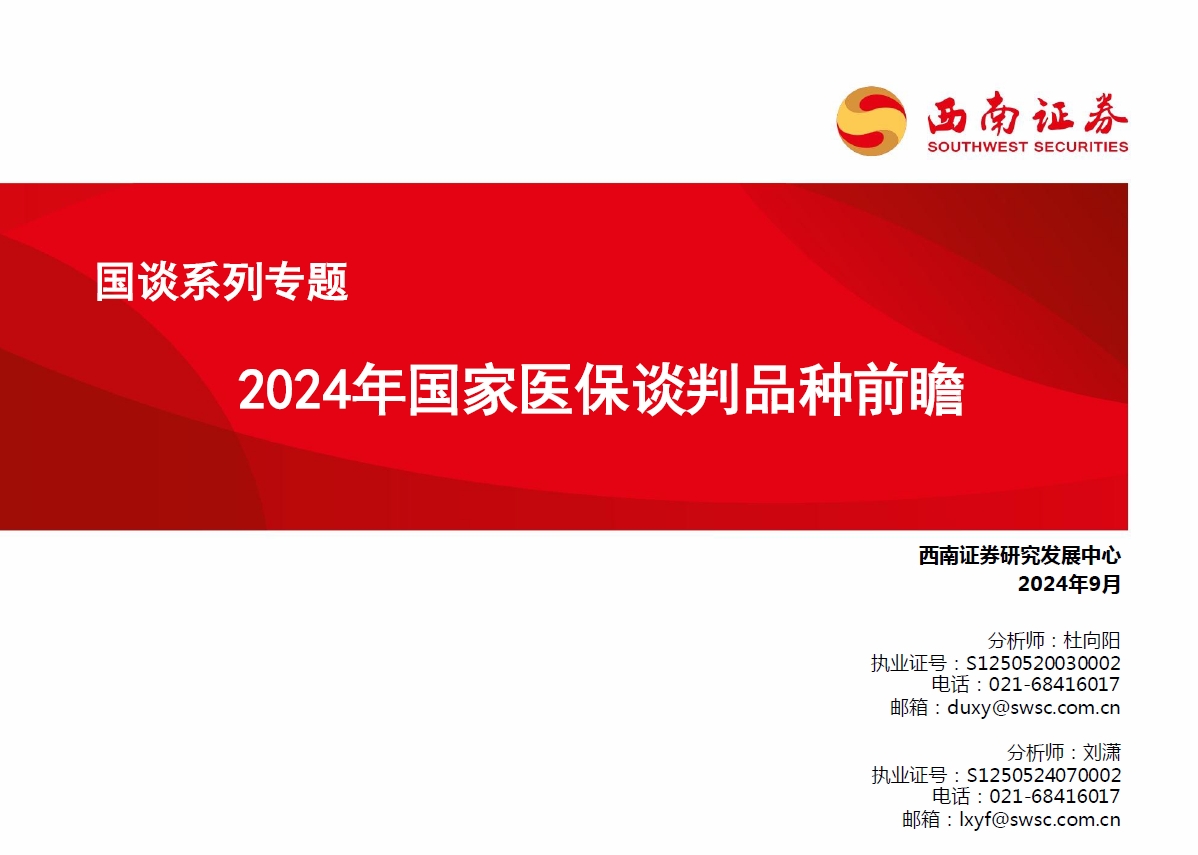 西南证券
SOUTHWEST SECURITIES

国谈系列专题

2024年国家医保谈判品种前瞻

西南证券研究发展中心
2024年9月

分析师：杜向阳
执业证号：S1250520030002
电话：021-68416017
邮箱：duxy@swsc.com.cn

分析师：刘潇
执业证号：S1250524070002
电话：021-68416017
邮箱：lxyf@swsc.com.cn